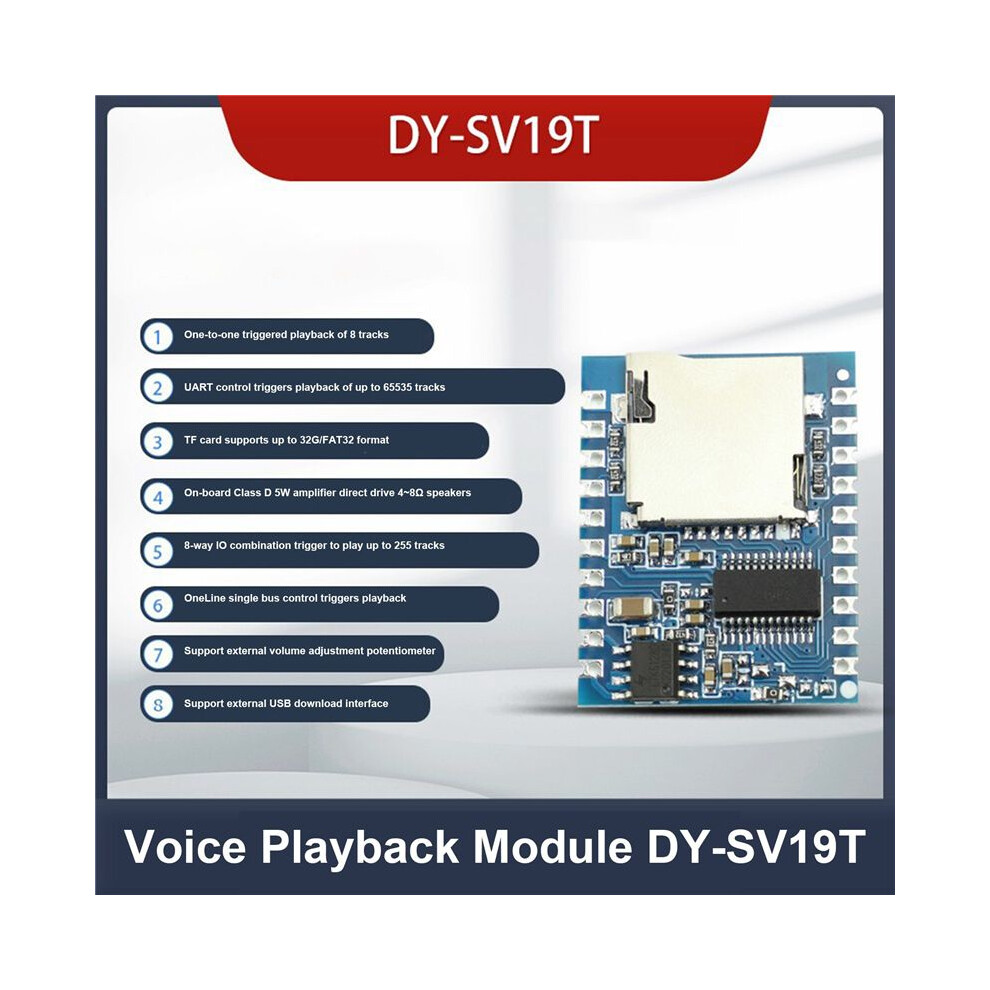 DY-SV19T

1 One-to-one triggered playback of 8 tracks

2 UART control triggers playback of up to 65535 tracks

3 TF card supports up to 32G/FAT32 format

4 On-board Class D 5W amplifier direct drive 4~8Ω speakers

5 8-way IO combination trigger to play up to 255 tracks

6 OneLine single bus control triggers playback

7 Support external volume adjustment potentiometer

8 Support external USB download interface

Voice Playback Module DY-SV19T